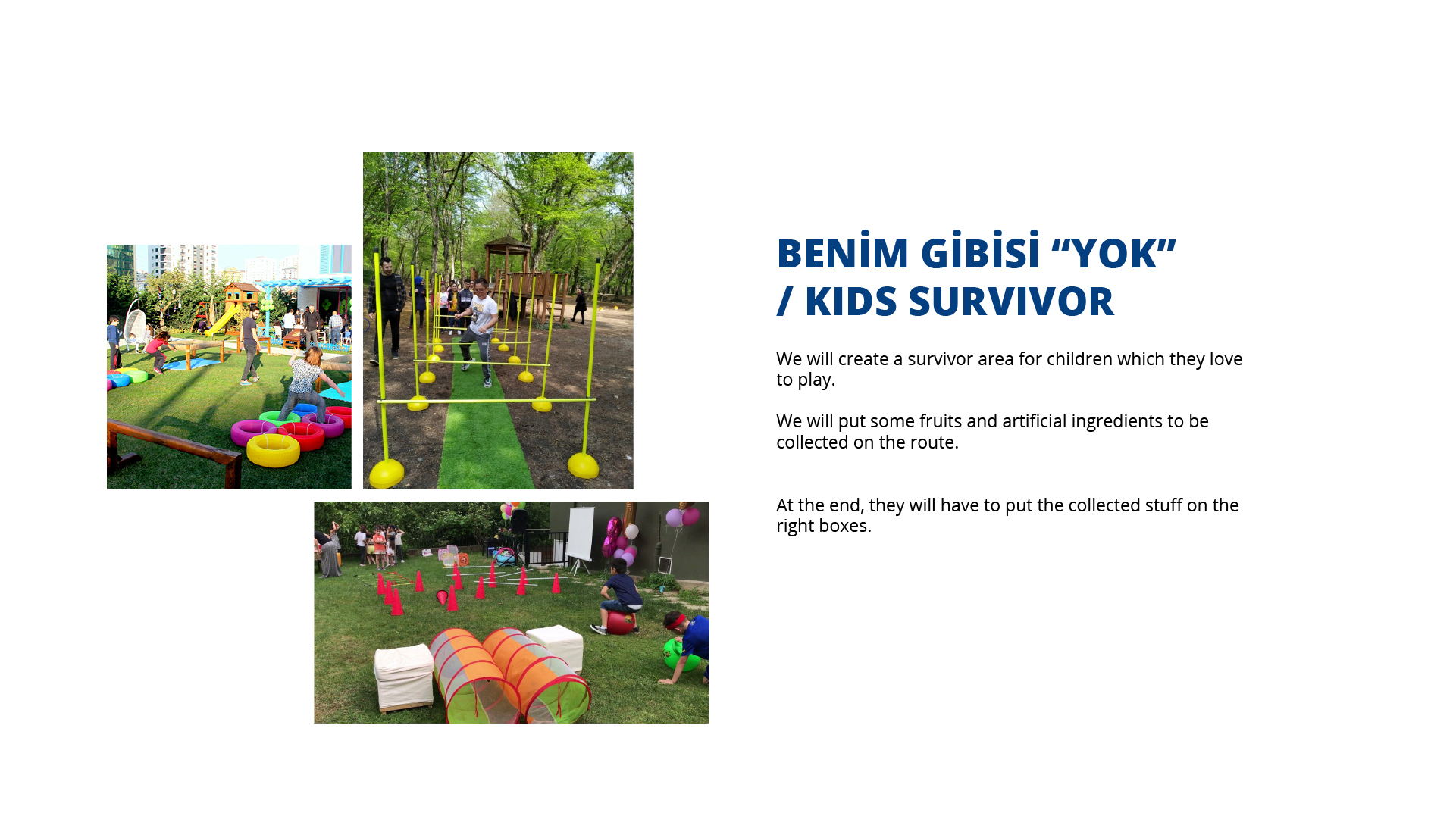 BENİM GİBİSİ “YOK”
/ KIDS SURVIVOR

We will create a survivor area for children which they love to play.

We will put some fruits and artificial ingredients to be collected on the route.

At the end, they will have to put the collected stuff on the right boxes.